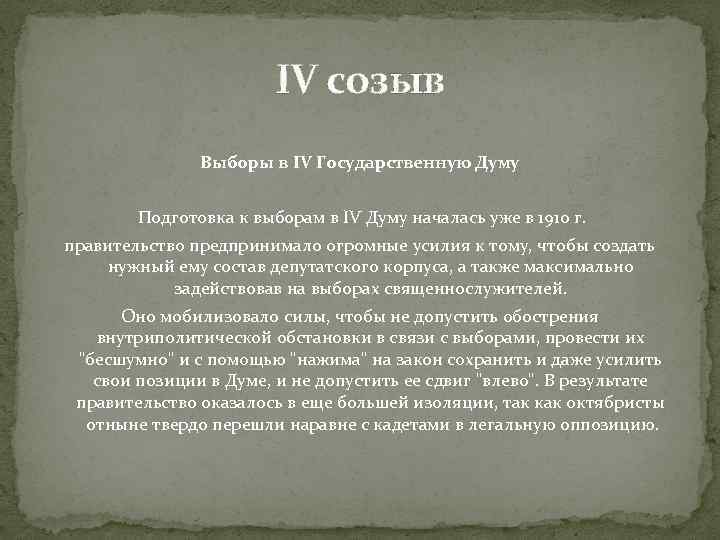 IV созыв

Выборы в IV Государственную Думу

Подготовка к выборам в IV Думу началась уже в 1910 г.

правительство предпринимало огромные усилия к тому, чтобы создать нужный ему состав депутатского корпуса, а также максимально задействовав на выборах священнослужителей.

Оно мобилизовало силы, чтобы не допустить обострения внутриполитической обстановки в связи с выборами, провести их "бесшумно" и с помощью "нажима" на закон сохранить и даже усилить свои позиции в Думе, и не допустить ее сдвиг "влево". В результате правительство оказалось в еще большей изоляции, так как октябристы отныне твердо перешли наравне с кадетами в легальную оппозицию.